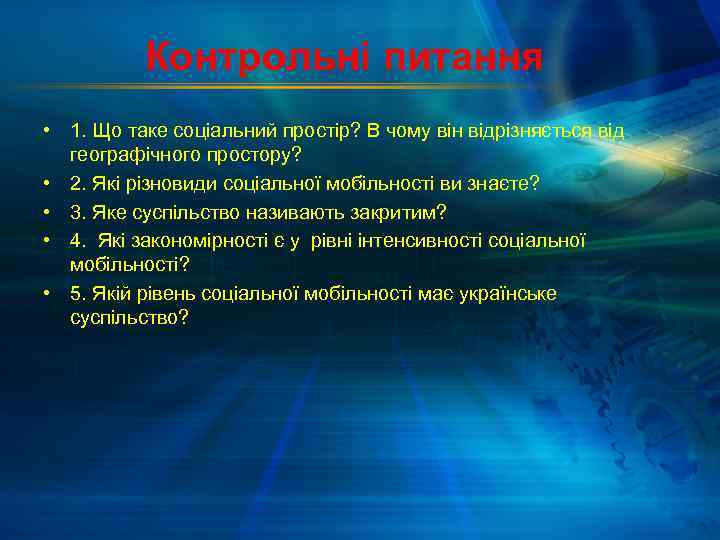 Контрольні питання

• 1. Що таке соціальний простір? В чому він відрізняється від географічного простору?
• 2. Які різновиди соціальної мобільності ви знаєте?
• 3. Яке суспільство називають закритим?
• 4. Які закономірності є у рівні інтенсивності соціальної мобільності?
• 5. Якій рівень соціальної мобільності має українське суспільство?